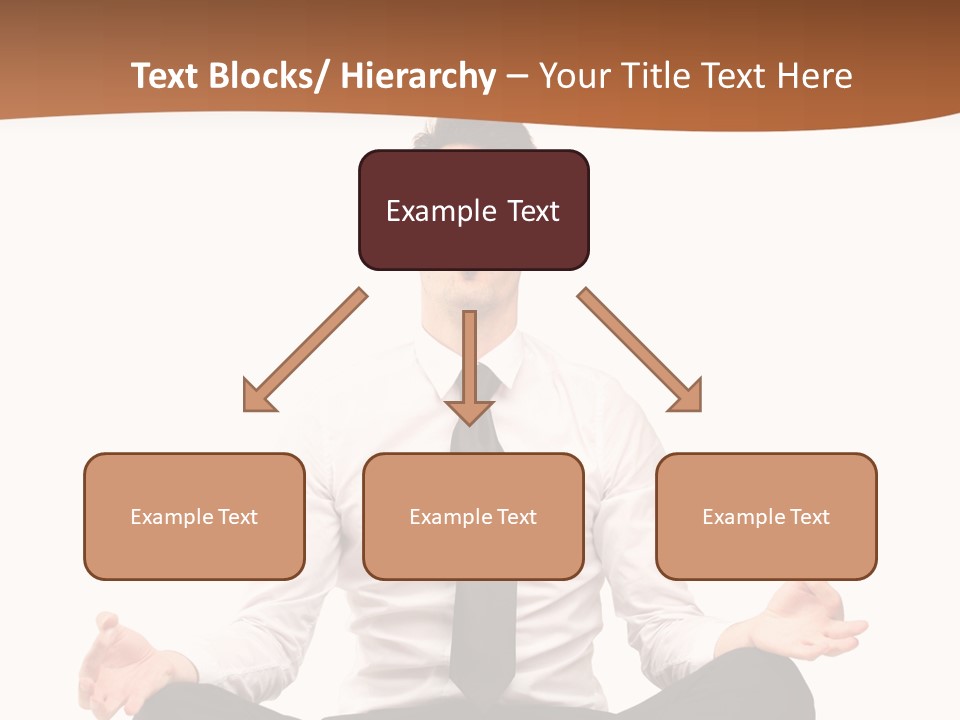 Text Blocks/ Hierarchy – Your Title Text Here

Example Text

Example Text

Example Text

Example Text